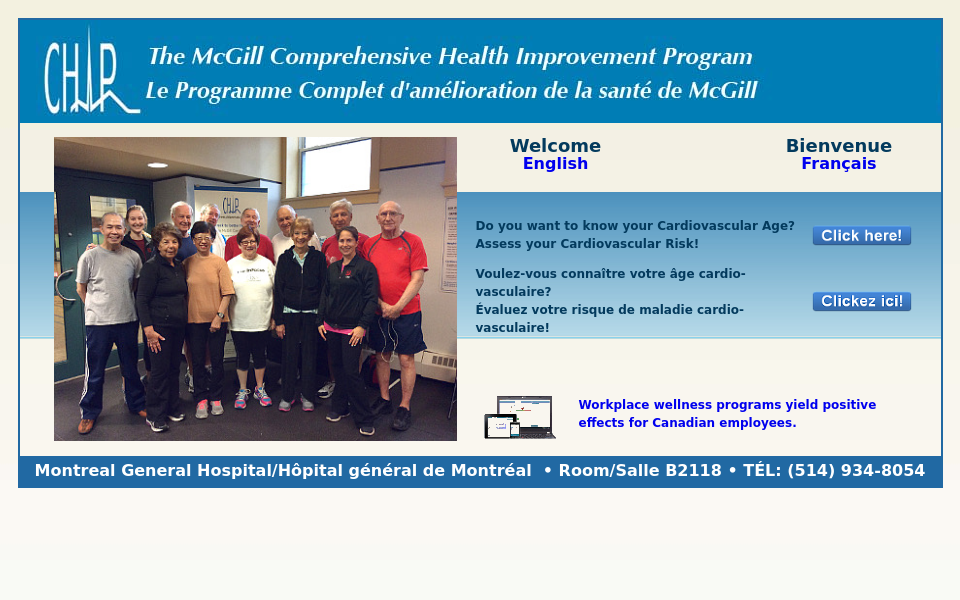 CHIP

The McGill Comprehensive Health Improvement Program
Le Programme Complet d'amélioration de la santé de McGill

Welcome
English

Bienvenue
Français

Do you want to know your Cardiovascular Age? Assess your Cardiovascular Risk!

Click here!

Voulez-vous connaître votre âge cardio-vasculaire?
Évaluez votre risque de maladie cardio-vasculaire!

Clickez ici!

Workplace wellness programs yield positive effects for Canadian employees.

Montreal General Hospital/Hôpital général de Montréal • Room/Salle B2118 • TÉL: (514) 934-8054